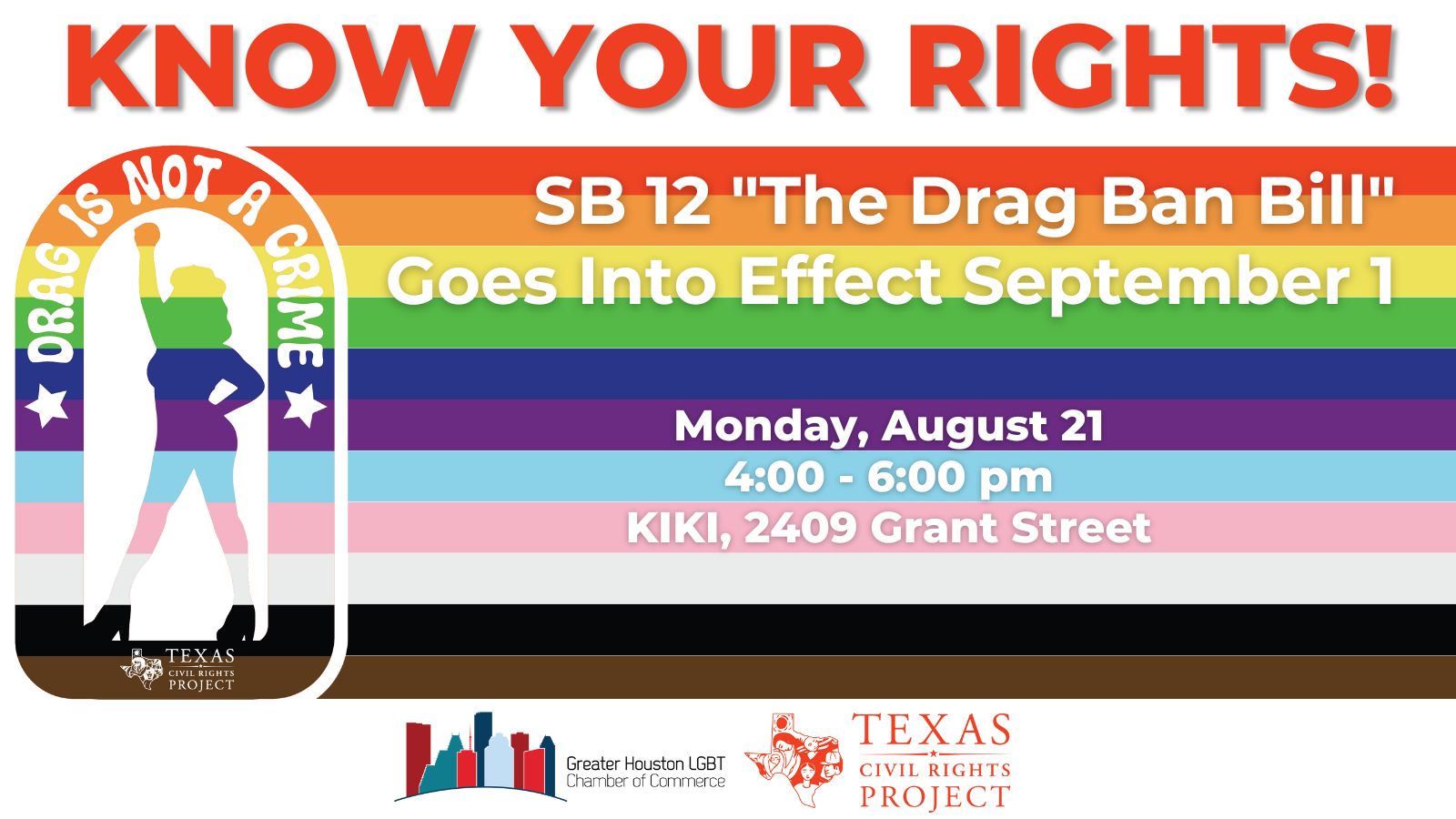 KNOW YOUR RIGHTS!

DRAG IS NOT A CRIME

TEXAS CIVIL RIGHTS PROJECT

SB 12 "The Drag Ban Bill" Goes Into Effect September 1

Monday, August 21
4:00 - 6:00 pm
KIKI, 2409 Grant Street

Greater Houston LGBT Chamber of Commerce

TEXAS CIVIL RIGHTS PROJECT